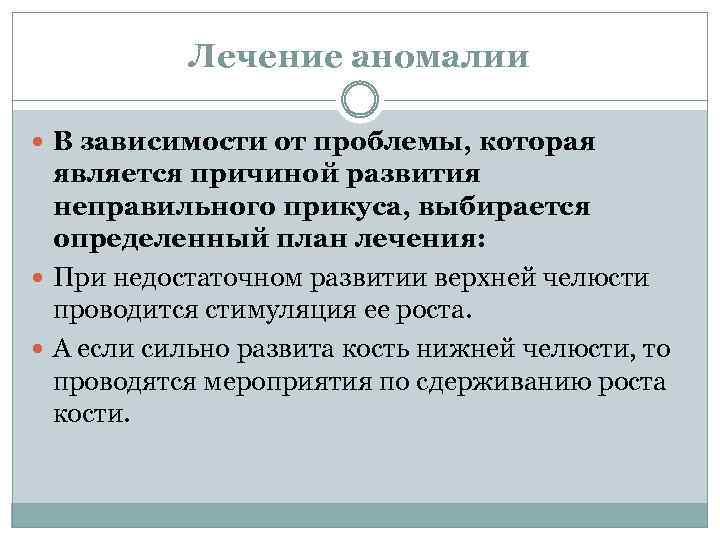 Лечение аномалии

В зависимости от проблемы, которая является причиной развития неправильного прикуса, выбирается определенный план лечения:

При недостаточном развитии верхней челюсти проводится стимуляция ее роста.

А если сильно развита кость нижней челюсти, то проводятся мероприятия по сдерживанию роста кости.